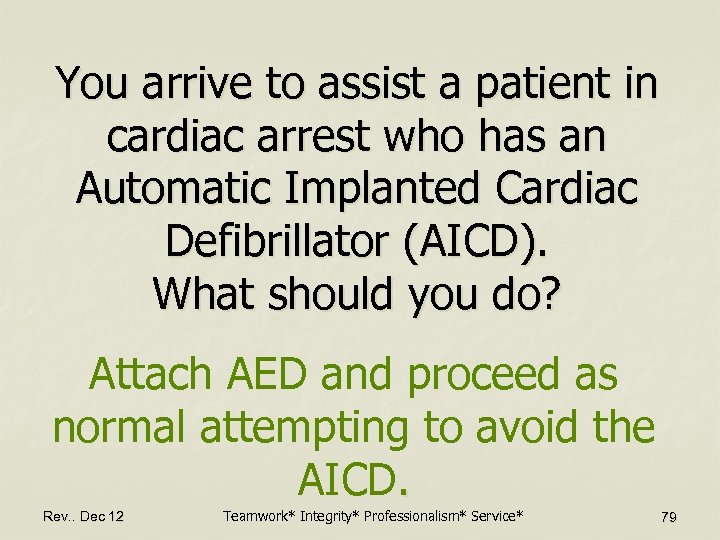 You arrive to assist a patient in cardiac arrest who has an Automatic Implanted Cardiac Defibrillator (AICD).
What should you do?

Attach AED and proceed as normal attempting to avoid the AICD.

Rev.. Dec 12

Teamwork* Integrity* Professionalism* Service*

79